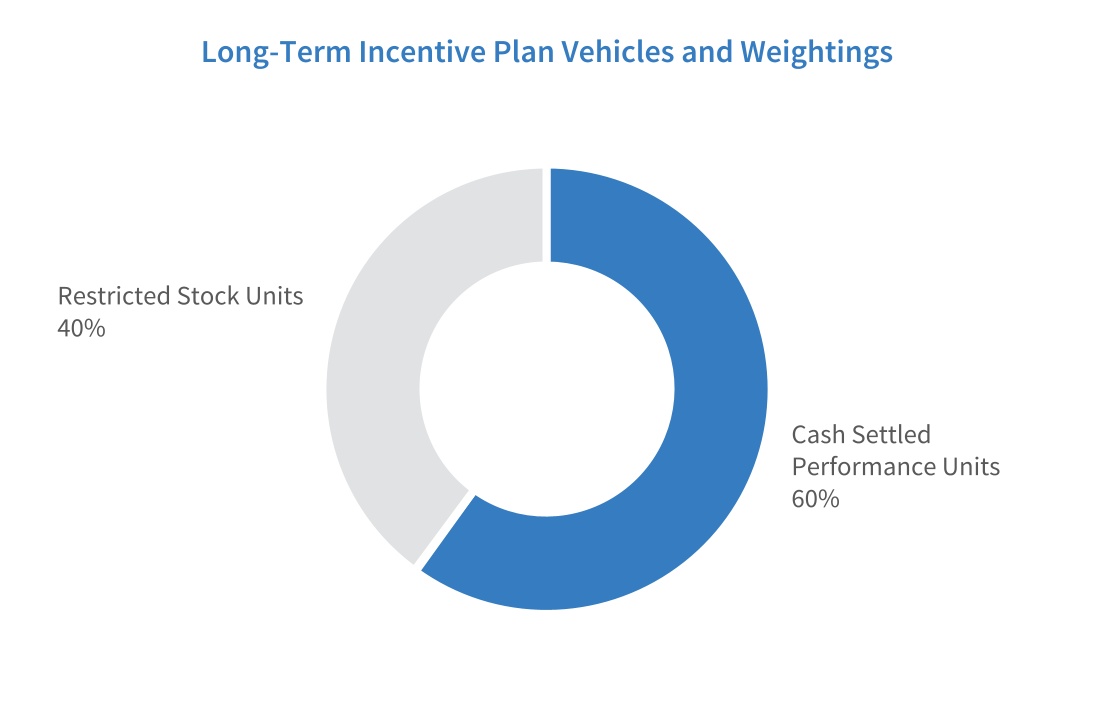 Long-Term Incentive Plan Vehicles and Weightings

Restricted Stock Units
40%

Cash Settled
Performance Units
60%